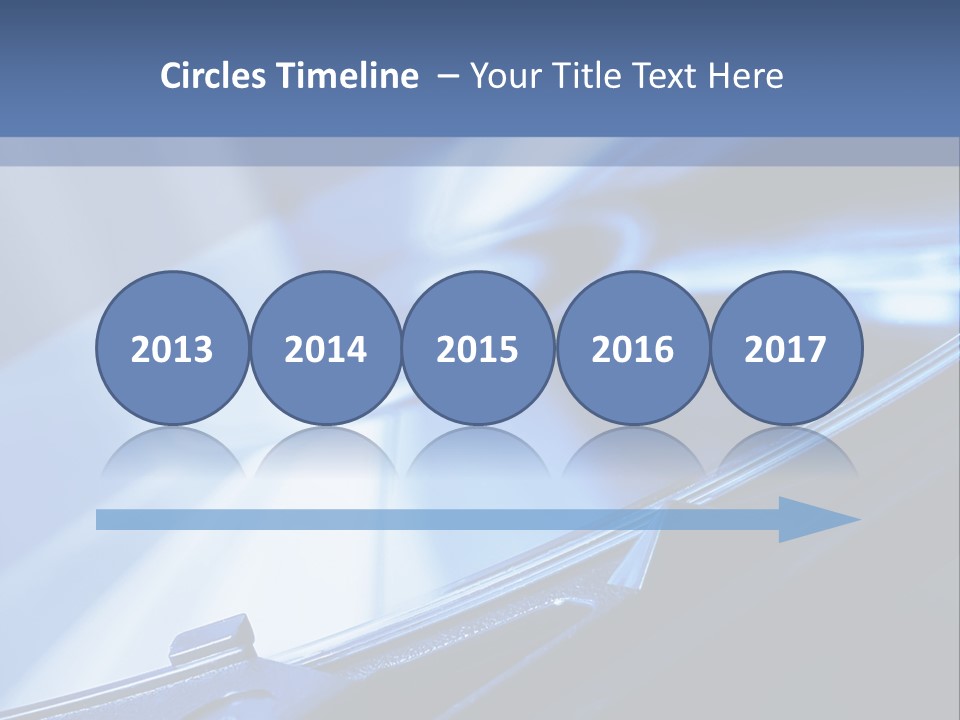 Circles Timeline – Your Title Text Here

2013

2014

2015

2016

2017